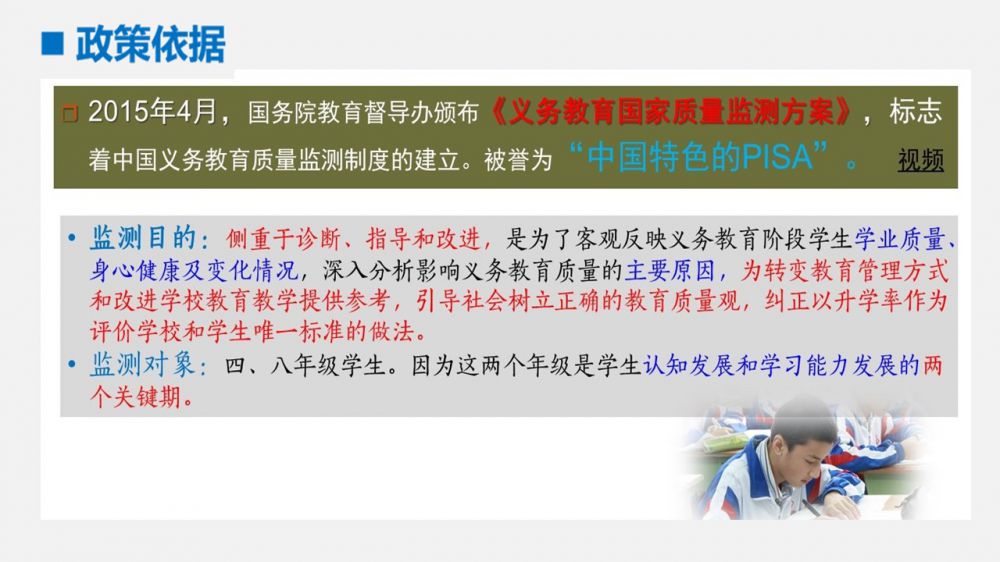 ■ 政策依据

□ 2015年4月，国务院教育督导办颁布《义务教育国家质量监测方案》，标志着中国义务教育质量监测制度的建立。被誉为“中国特色的PISA”。 视频

• 监测目的：侧重于诊断、指导和改进，是为了客观反映义务教育阶段学生学业质量、身心健康及变化情况，深入分析影响义务教育质量的主要原因，为转变教育管理方式和改进学校教育教学提供参考，引导社会树立正确的教育质量观，纠正以升学率作为评价学校和学生唯一标准的做法。

• 监测对象：四、八年级学生。因为这两个年级是学生认知发展和学习能力发展的两个关键期。